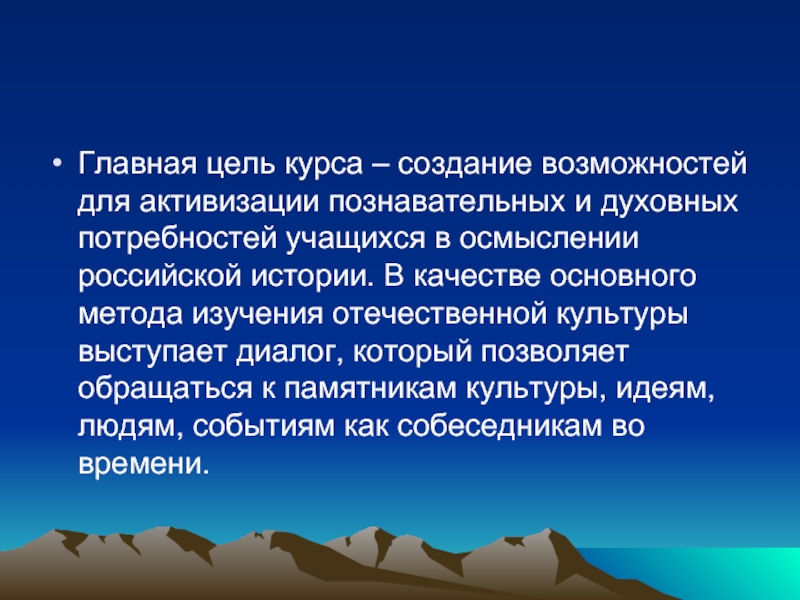 • Главная цель курса – создание возможностей для активизации познавательных и духовных потребностей учащихся в осмыслении российской истории. В качестве основного метода изучения отечественной культуры выступает диалог, который позволяет обращаться к памятникам культуры, идеям, людям, событиям как собеседникам во времени.